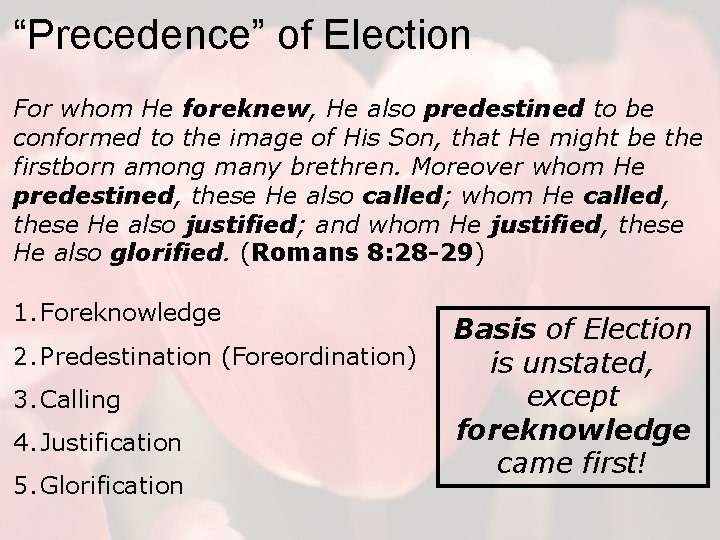 “Precedence” of Election

For whom He foreknew, He also predestined to be conformed to the image of His Son, that He might be the firstborn among many brethren. Moreover whom He predestined, these He also called; whom He called, these He also justified; and whom He justified, these He also glorified. (Romans 8:28-29)

1. Foreknowledge
2. Predestination (Foreordination)
3. Calling
4. Justification
5. Glorification

Basis of Election is unstated, except foreknowledge came first!